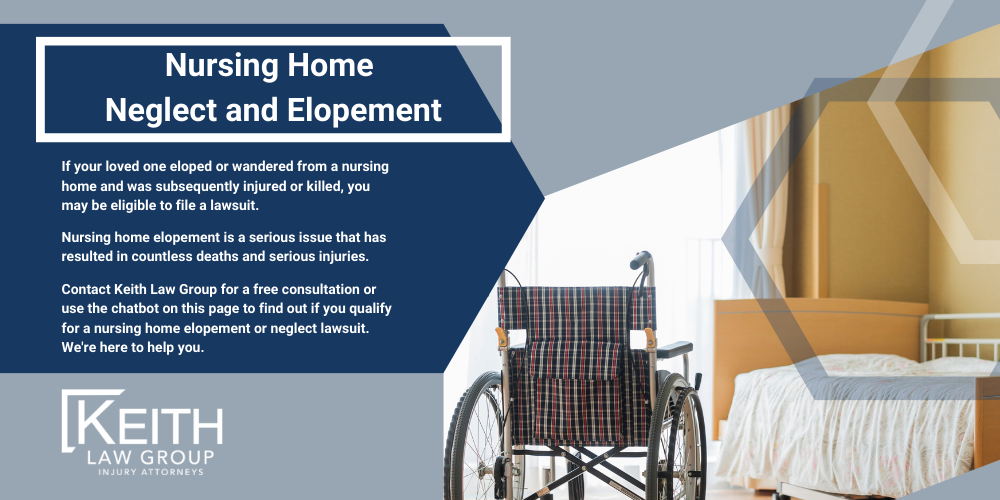 Nursing Home
Neglect and Elopement

If your loved one eloped or wandered from a nursing home and was subsequently injured or killed, you may be eligible to file a lawsuit.

Nursing home elopement is a serious issue that has resulted in countless deaths and serious injuries.

Contact Keith Law Group for a free consultation or use the chatbot on this page to find out if you qualify for a nursing home elopement or neglect lawsuit. We're here to help you.

KEITH
LAW GROUP
INJURY ATTORNEYS